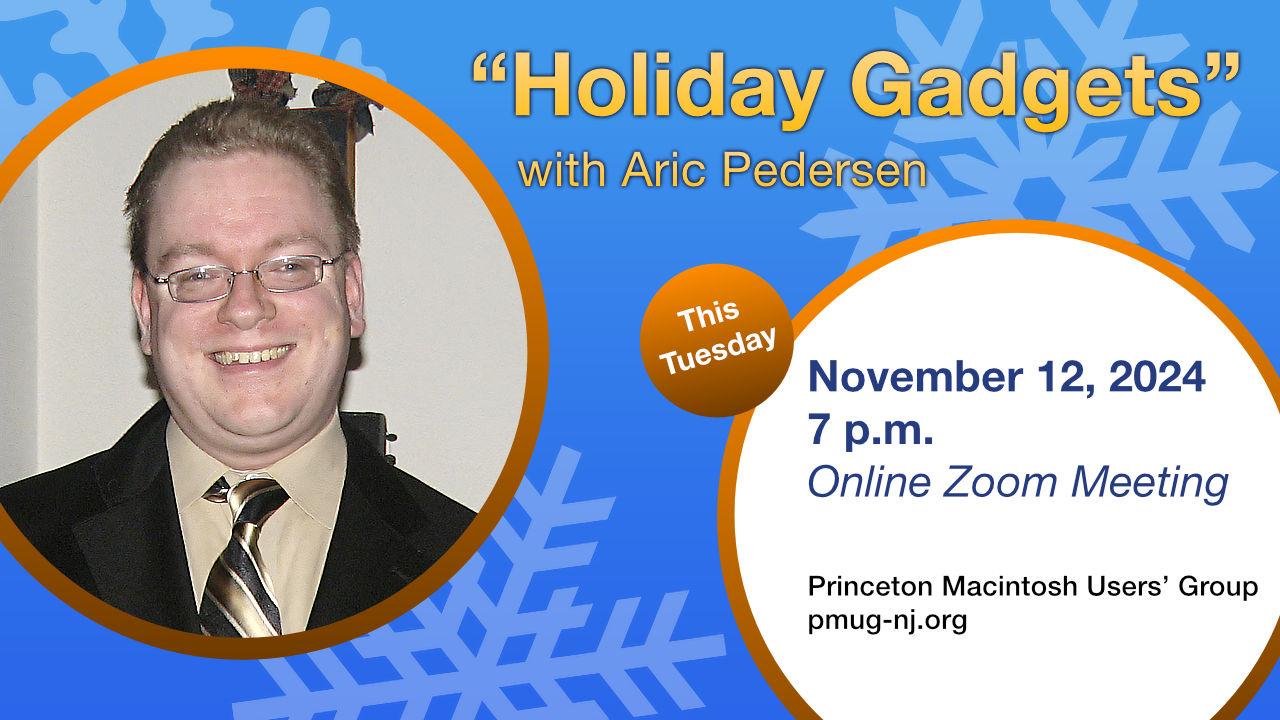 “Holiday Gadgets”
with Aric Pedersen

This Tuesday

November 12, 2024
7 p.m.
Online Zoom Meeting

Princeton Macintosh Users’ Group
pmug-nj.org